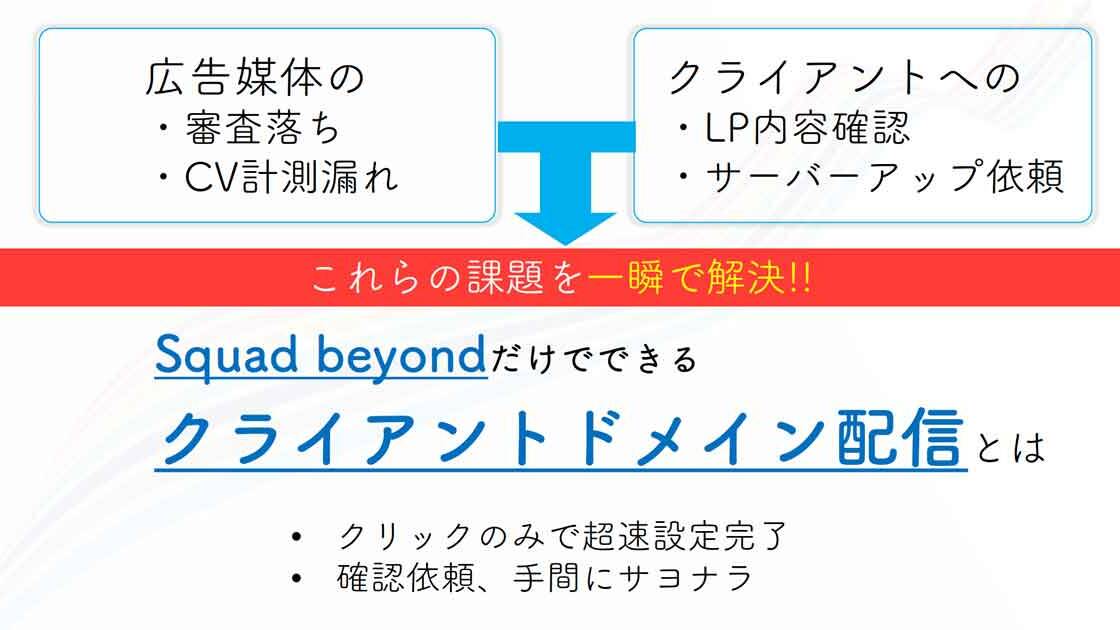 広告媒体の
・審査落ち
・CV計測漏れ

クライアントへの
・LP内容確認
・サーバーアップ依頼

これらの課題を一瞬で解決!!

Squad beyondだけでできる

クライアントドメイン配信とは

• クリックのみで超速設定完了
• 確認依頼、手間にサヨナラ